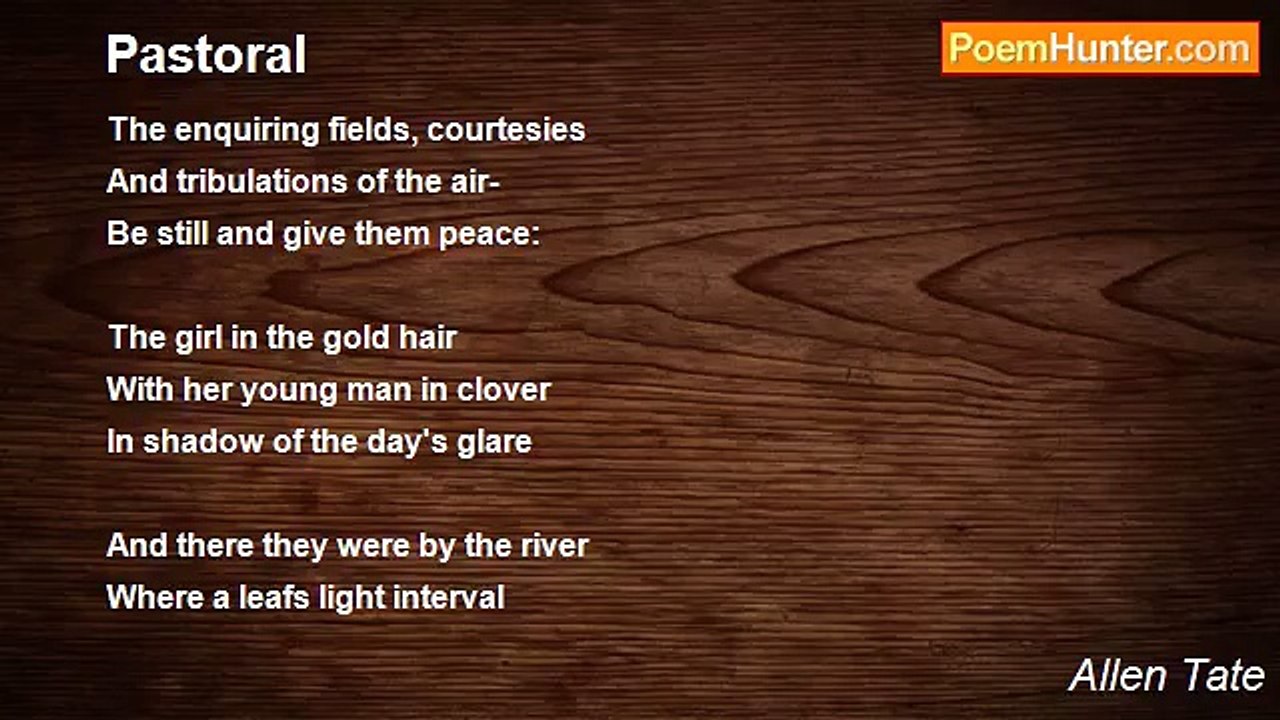 Pastoral

PoemHunter.com

The enquiring fields, courtesies
And tribulations of the air-
Be still and give them peace:

The girl in the gold hair
With her young man in clover
In shadow of the day's glare

And there they were by the river
Where a leafs light interval

Allen Tate